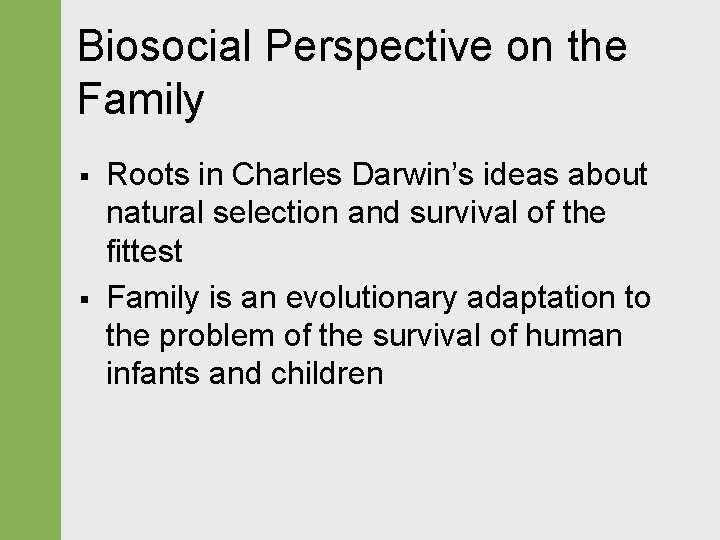 Biosocial Perspective on the Family

▪ Roots in Charles Darwin’s ideas about natural selection and survival of the fittest

▪ Family is an evolutionary adaptation to the problem of the survival of human infants and children